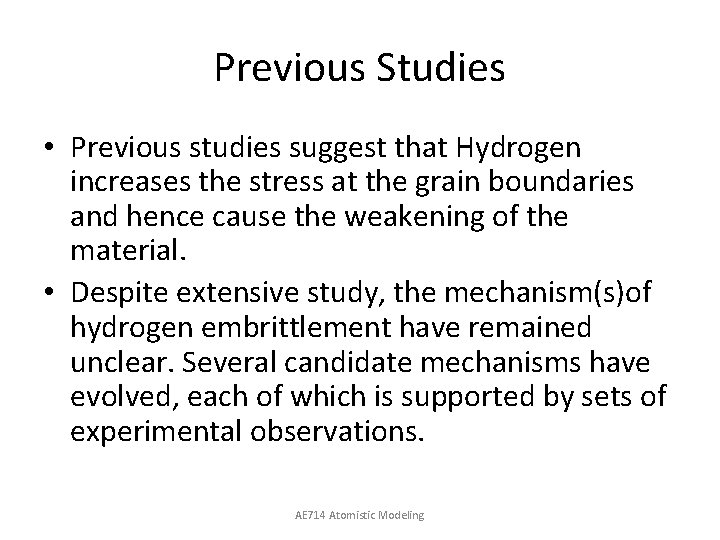 Previous Studies

• Previous studies suggest that Hydrogen increases the stress at the grain boundaries and hence cause the weakening of the material.

• Despite extensive study, the mechanism(s)of hydrogen embrittlement have remained unclear. Several candidate mechanisms have evolved, each of which is supported by sets of experimental observations.

AE714 Atomistic Modeling